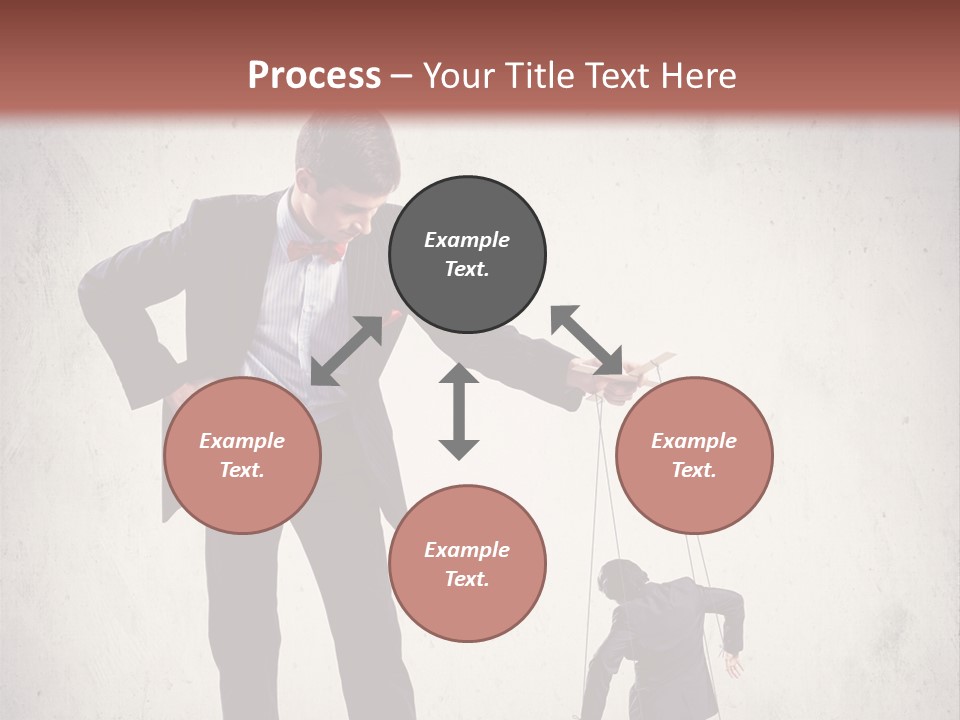 Process – Your Title Text Here

Example Text.

Example Text.

Example Text.

Example Text.